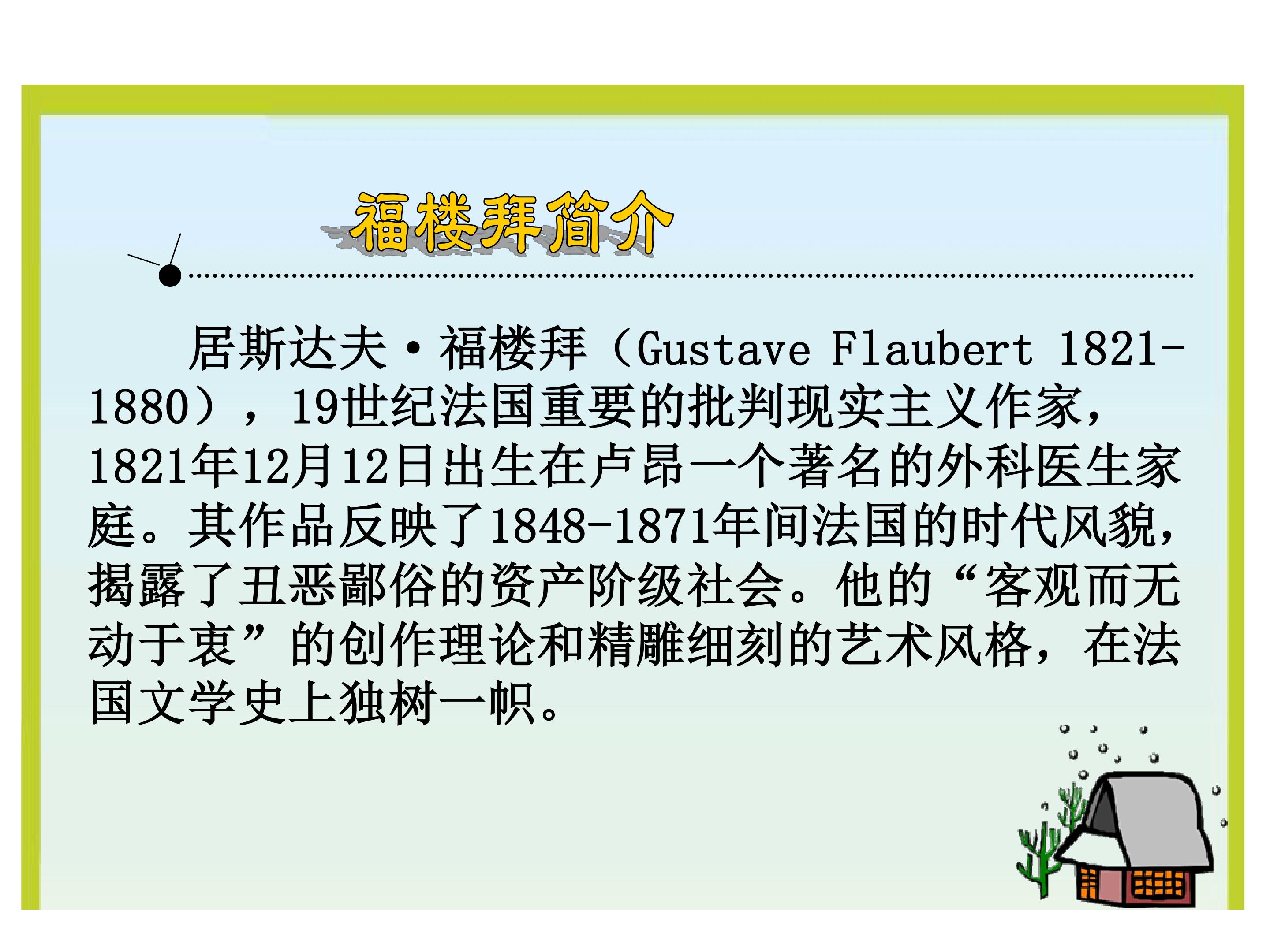 福楼拜简介

居斯达夫·福楼拜（Gustave Flaubert 1821-1880），19世纪法国重要的批判现实主义作家，1821年12月12日出生在卢昂一个著名的外科医生家庭。其作品反映了1848-1871年间法国的时代风貌，揭露了丑恶鄙俗的资产阶级社会。他的“客观而无动于衷”的创作理论和精雕细刻的艺术风格，在法国文学史上独树一帜。